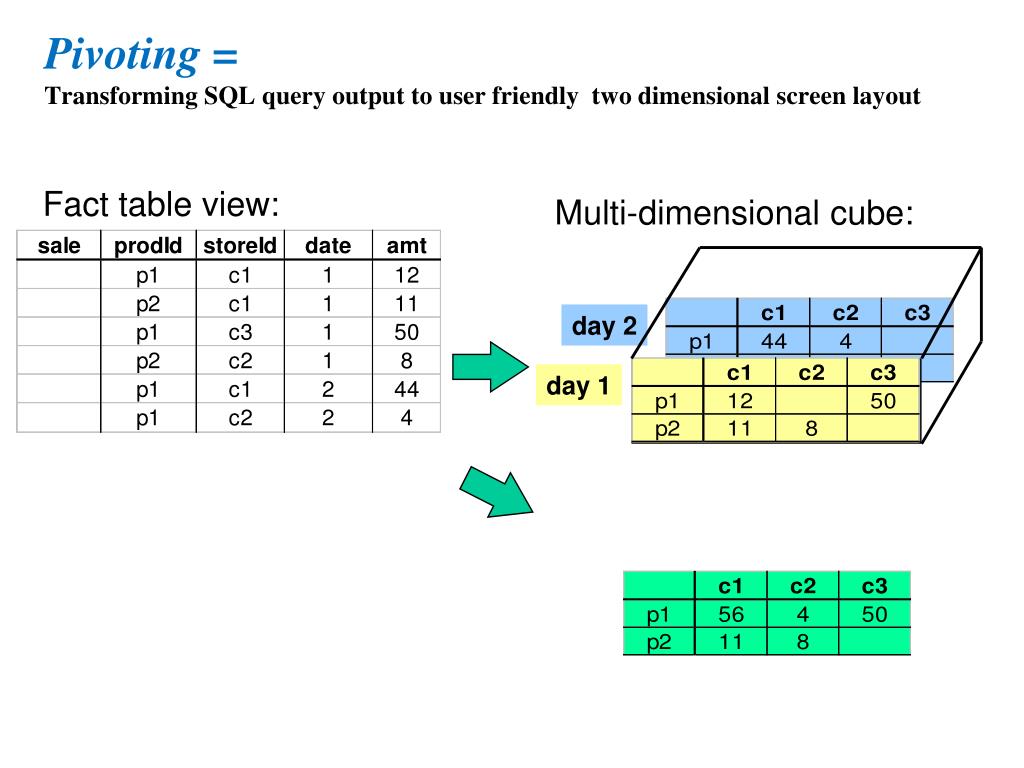 Pivoting =

Transforming SQL query output to user friendly two dimensional screen layout

Fact table view:

| sale | prodId | storeId | date | amt |
|---|---|---|---|---|
| | p1 | c1 | 1 | 12 |
| | p2 | c1 | 1 | 11 |
| | p1 | c3 | 1 | 50 |
| | p2 | c2 | 1 | 8 |
| | p1 | c1 | 2 | 44 |
| | p1 | c2 | 2 | 4 |

Multi-dimensional cube:

day 2

| | c1 | c2 | c3 |
|---|---|---|---|
| p1 | 44 | 4 | |

day 1

| | c1 | c2 | c3 |
|---|---|---|---|
| p1 | 12 | | 50 |
| p2 | 11 | 8 | |

| | c1 | c2 | c3 |
|---|---|---|---|
| p1 | 56 | 4 | 50 |
| p2 | 11 | 8 | |